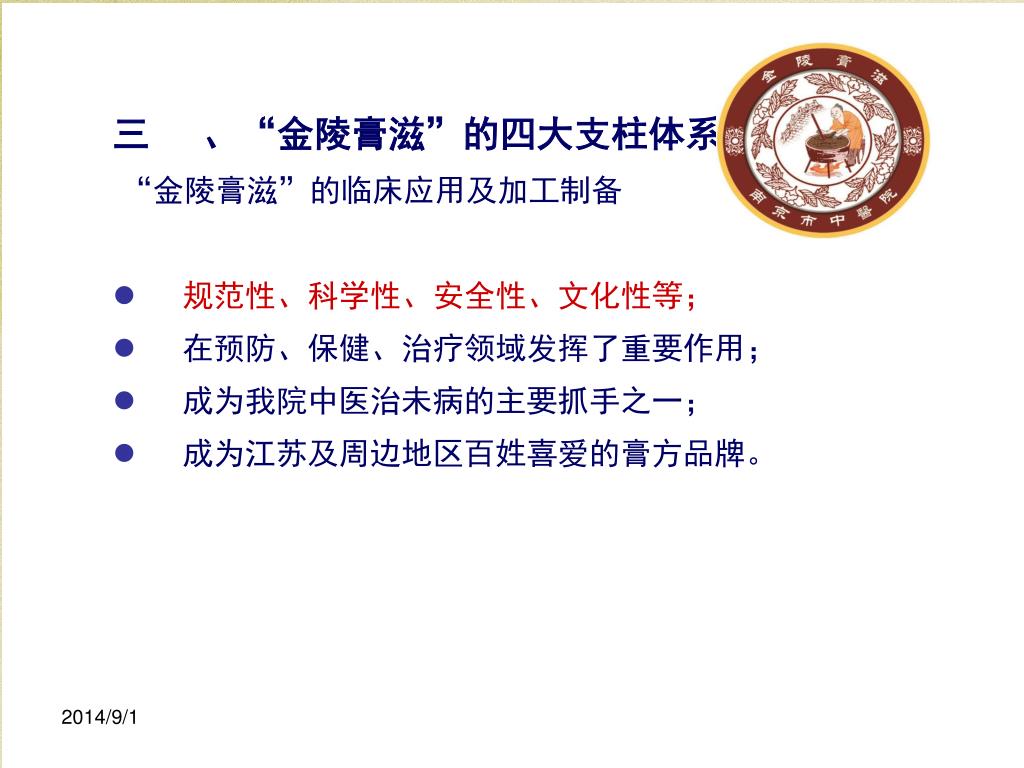 三　、“金陵膏滋”的四大支柱体系
“金陵膏滋”的临床应用及加工制备

金陵膏滋

南京市中醫院

- 规范性、科学性、安全性、文化性等；
- 在预防、保健、治疗领域发挥了重要作用；
- 成为我院中医治未病的主要抓手之一；
- 成为江苏及周边地区百姓喜爱的膏方品牌。

2014/9/1